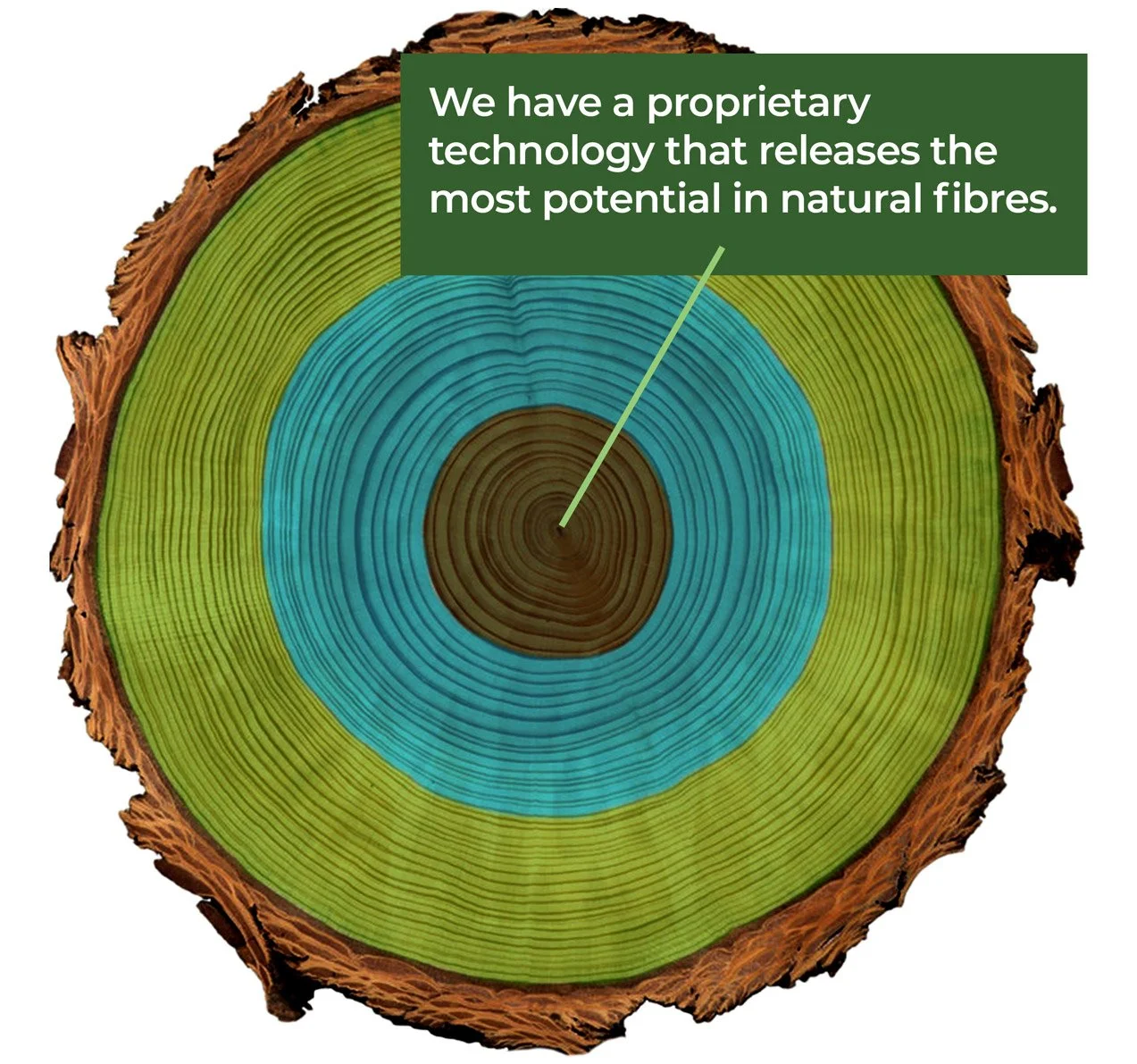 We have a proprietary technology that releases the most potential in natural fibres.